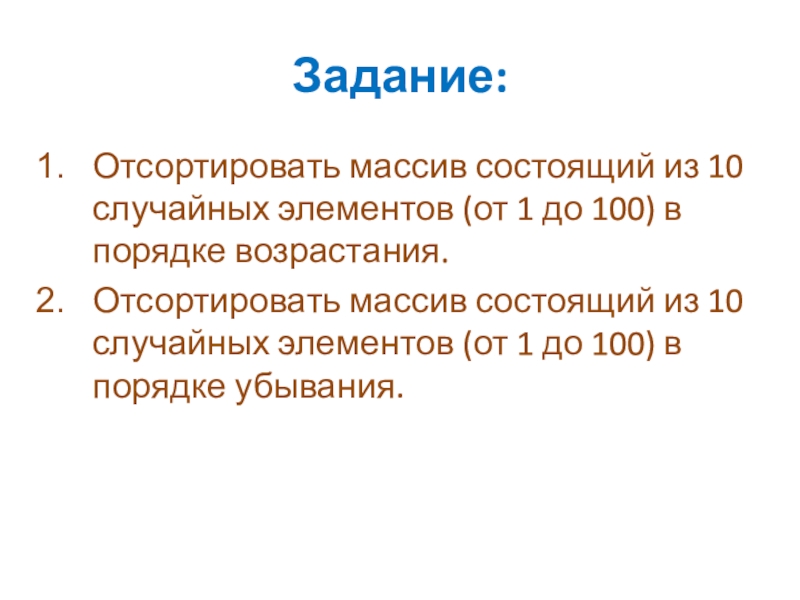 Задание:

1. Отсортировать массив состоящий из 10 случайных элементов (от 1 до 100) в порядке возрастания.
2. Отсортировать массив состоящий из 10 случайных элементов (от 1 до 100) в порядке убывания.